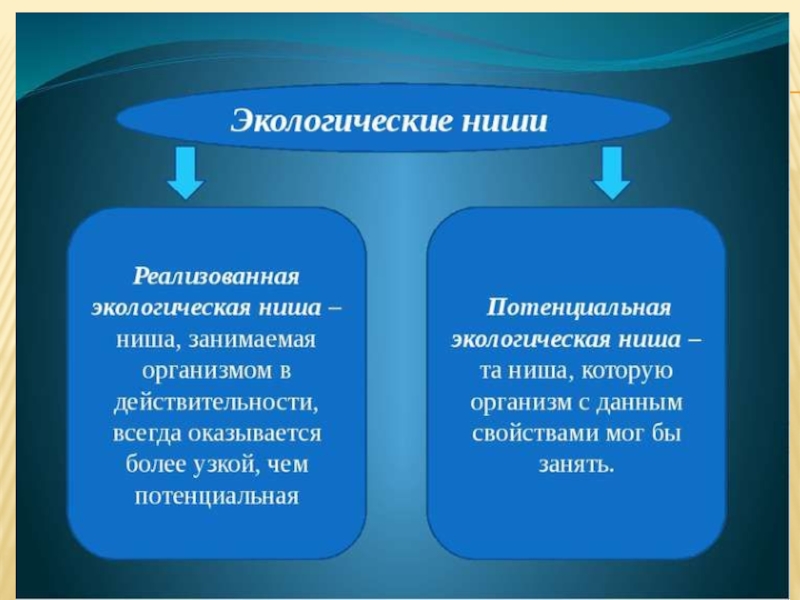 Экологические ниши

Реализованная экологическая ниша – ниша, занимаемая организмом в действительности, всегда оказывается более узкой, чем потенциальная

Потенциальная экологическая ниша – та ниша, которую организм с данным свойствами мог бы занять.